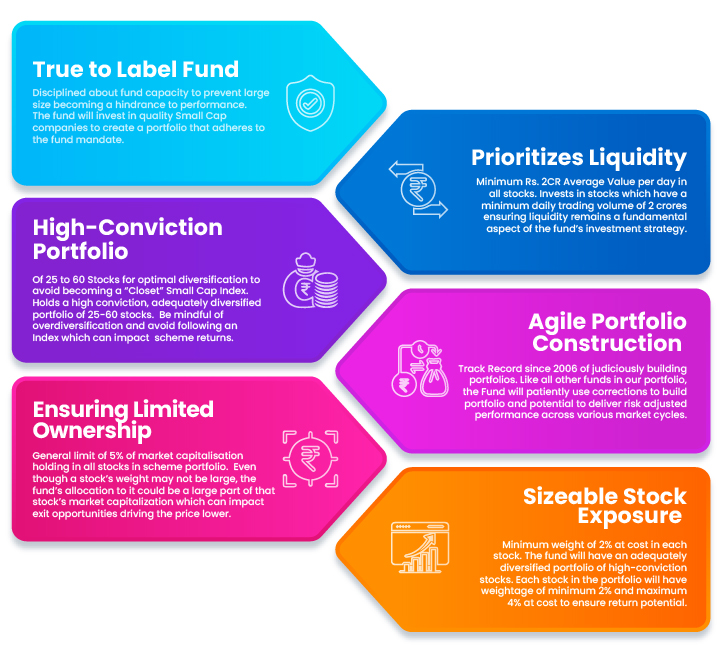 True to Label Fund

Disciplined about fund capacity to prevent large size becoming a hindrance to performance. The fund will invest in quality Small Cap companies to create a portfolio that adheres to the fund mandate.

Prioritizes Liquidity

Minimum Rs. 2CR Average Value per day in all stocks. Invests in stocks which have a minimum daily trading volume of 2 crores ensuring liquidity remains a fundamental aspect of the fund's investment strategy.

High-Conviction Portfolio

Of 25 to 60 Stocks for optimal diversification to avoid becoming a "Closet" Small Cap Index. Holds a high conviction, adequately diversified portfolio of 25-60 stocks. Be mindful of overdiversification and avoid following an Index which can impact scheme returns.

Agile Portfolio Construction

Track Record since 2006 of judiciously building portfolios. Like all other funds in our portfolio, the Fund will patiently use corrections to build portfolio and potential to deliver risk adjusted performance across various market cycles.

Ensuring Limited Ownership

General limit of 5% of market capitalisation holding in all stocks in scheme portfolio. Even though a stock's weight may not be large, the fund's allocation to it could be a large part of that stock's market capitalization which can impact exit opportunities driving the price lower.

Sizeable Stock Exposure

Minimum weight of 2% at cost in each stock. The fund will have an adequately diversified portfolio of high-conviction stocks. Each stock in the portfolio will have weightage of minimum 2% and maximum 4% at cost to ensure return potential.